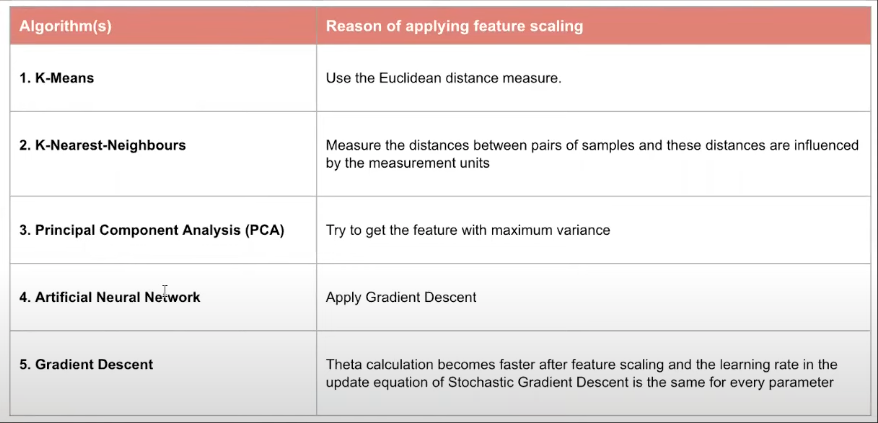 | Algorithm(s) | Reason of applying feature scaling |
|---|---|
| 1. K-Means | Use the Euclidean distance measure. |
| 2. K-Nearest-Neighbours | Measure the distances between pairs of samples and these distances are influenced by the measurement units |
| 3. Principal Component Analysis (PCA) | Try to get the feature with maximum variance |
| 4. Artificial Neural Network | Apply Gradient Descent |
| 5. Gradient Descent | Theta calculation becomes faster after feature scaling and the learning rate in the update equation of Stochastic Gradient Descent is the same for every parameter |